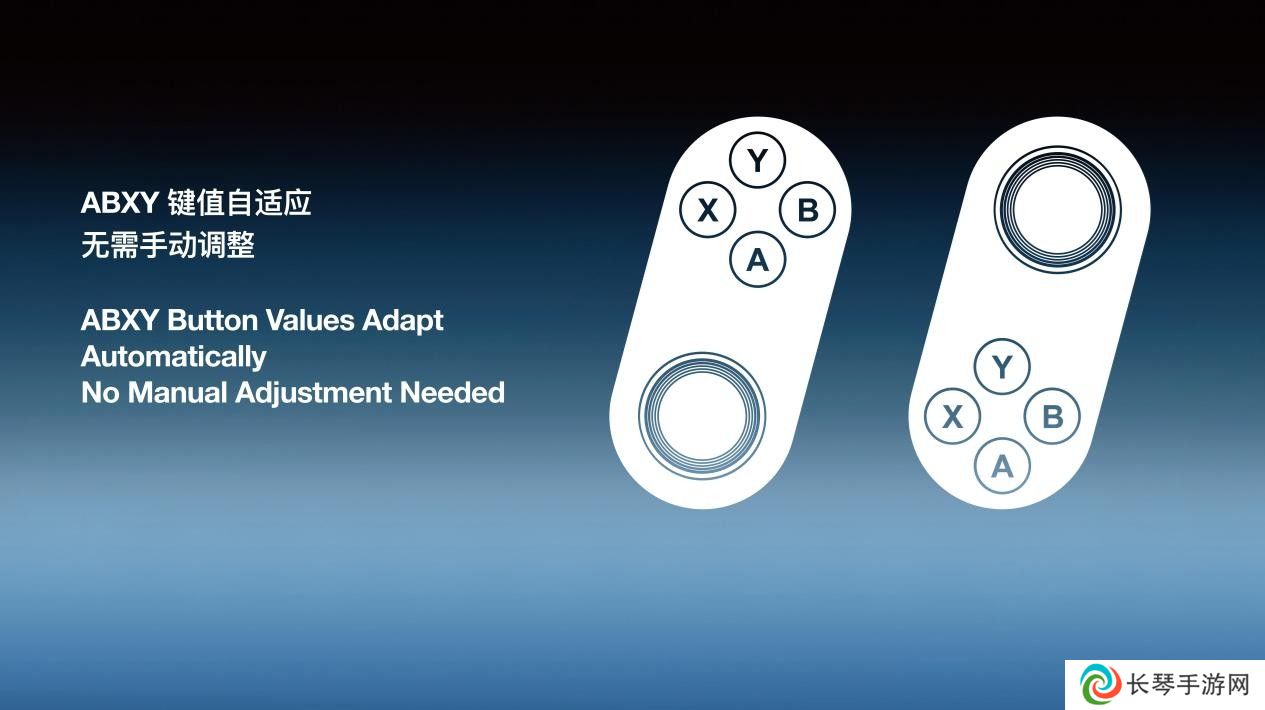 ABXY 键值自适应
无需手动调整

ABXY Button Values Adapt Automatically
No Manual Adjustment Needed

Y
X
B
A

Y
X
B
A

长琴手游网